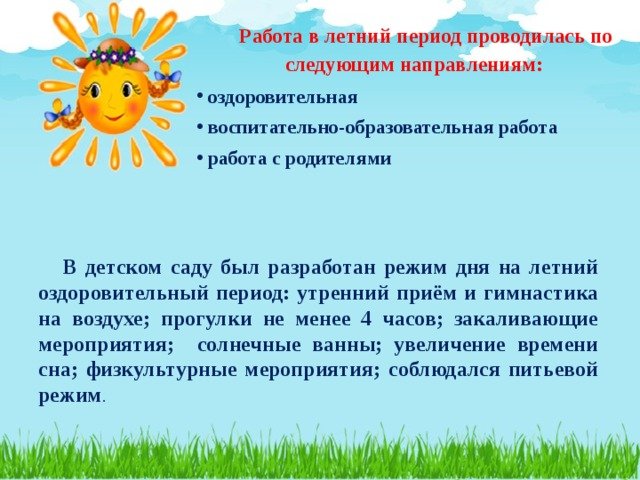 Работа в летний период проводилась по следующим направлениям:

• оздоровительная
• воспитательно-образовательная работа
• работа с родителями

В детском саду был разработан режим дня на летний оздоровительный период: утренний приём и гимнастика на воздухе; прогулки не менее 4 часов; закаливающие мероприятия; солнечные ванны; увеличение времени сна; физкультурные мероприятия; соблюдался питьевой режим.